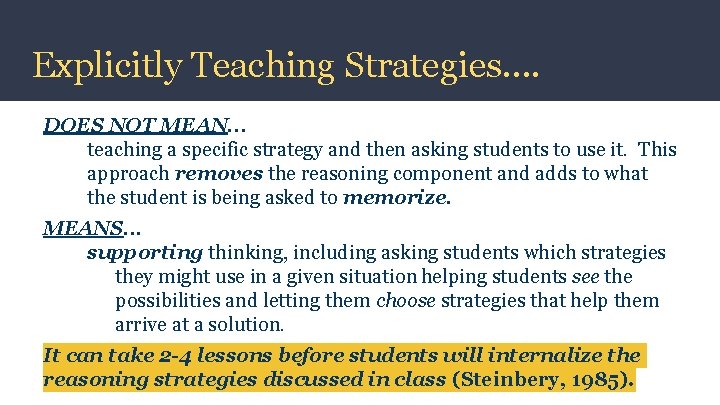 Explicitly Teaching Strategies….

DOES NOT MEAN…

teaching a specific strategy and then asking students to use it. This approach removes the reasoning component and adds to what the student is being asked to memorize.

MEANS…

supporting thinking, including asking students which strategies they might use in a given situation helping students see the possibilities and letting them choose strategies that help them arrive at a solution.

It can take 2-4 lessons before students will internalize the reasoning strategies discussed in class (Steinbery, 1985).